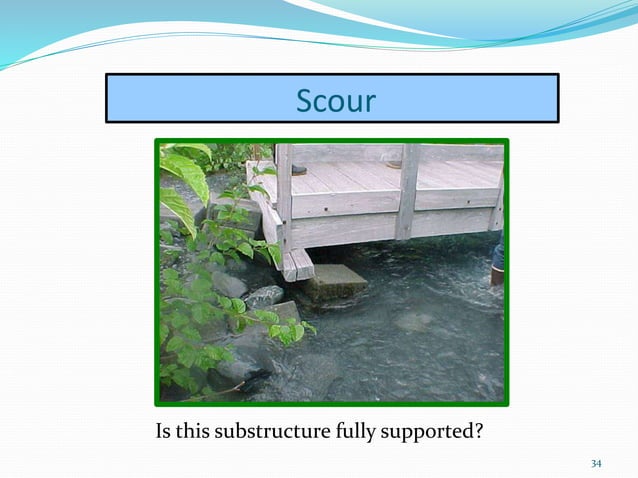 Scour

Is this substructure fully supported?

34